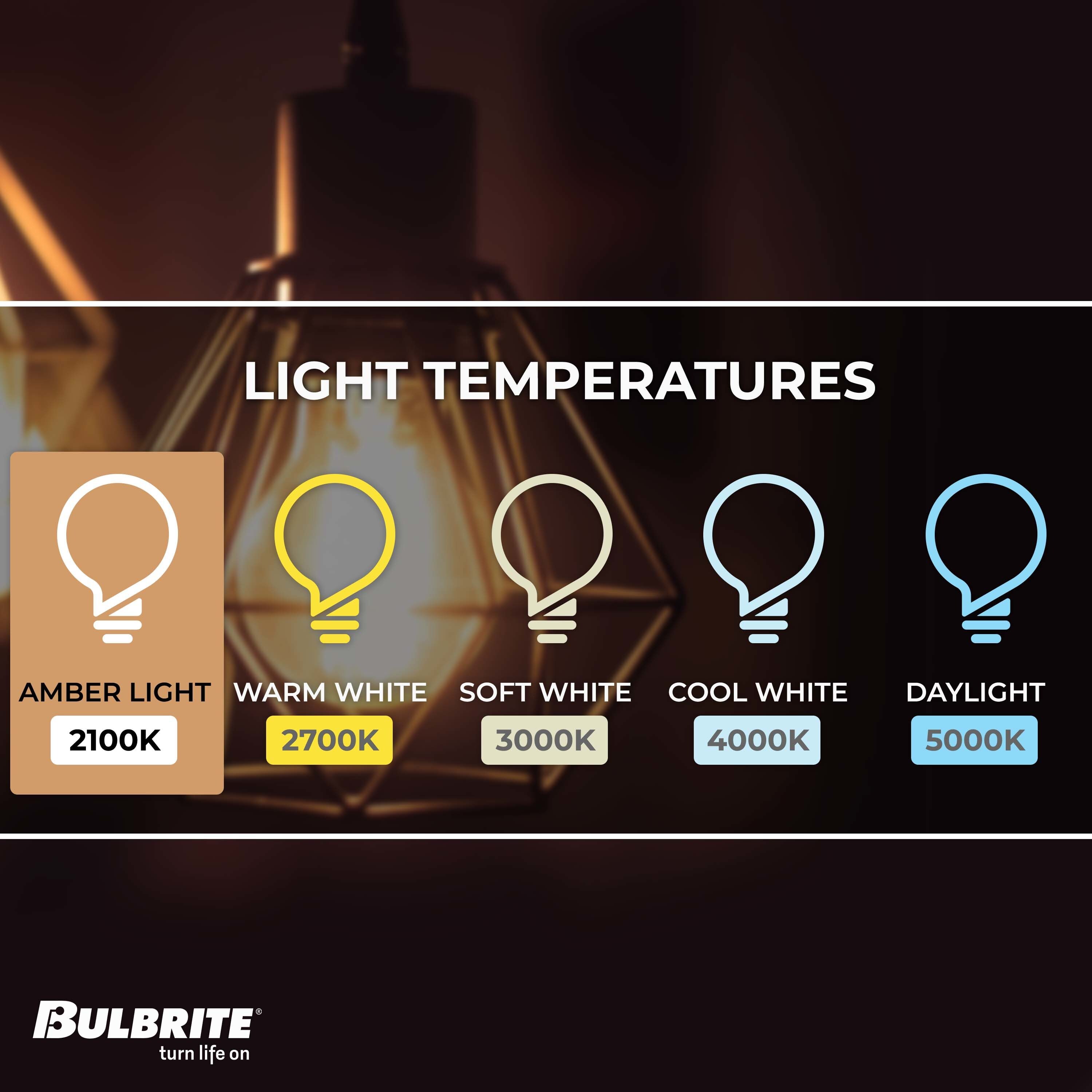 LIGHT TEMPERATURES

AMBER LIGHT
2100K

WARM WHITE
2700K

SOFT WHITE
3000K

COOL WHITE
4000K

DAYLIGHT
5000K

BULBRITE®
turn life on